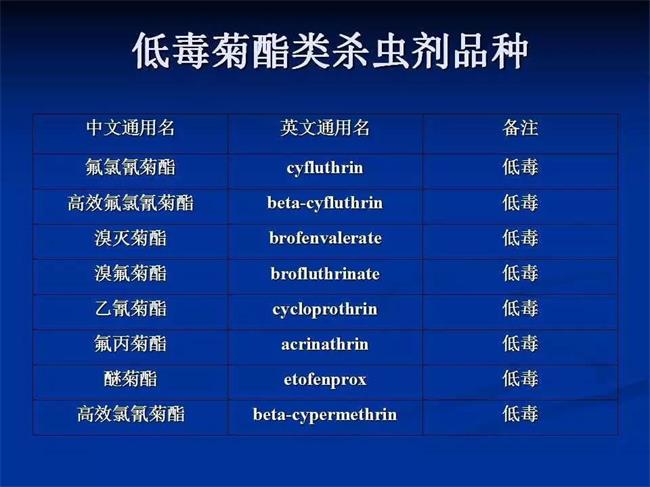 低毒菊酯类杀虫剂品种

| 中文通用名 | 英文通用名 | 备注 |
|---|---|---|
| 氟氯氰菊酯 | cyfluthrin | 低毒 |
| 高效氟氯氰菊酯 | beta-cyfluthrin | 低毒 |
| 溴灭菊酯 | brofenvalerate | 低毒 |
| 溴氟菊酯 | brofluthrinate | 低毒 |
| 乙氰菊酯 | cycloprothrin | 低毒 |
| 氟丙菊酯 | acrinathrin | 低毒 |
| 醚菊酯 | etofenprox | 低毒 |
| 高效氯氰菊酯 | beta-cypermethrin | 低毒 |